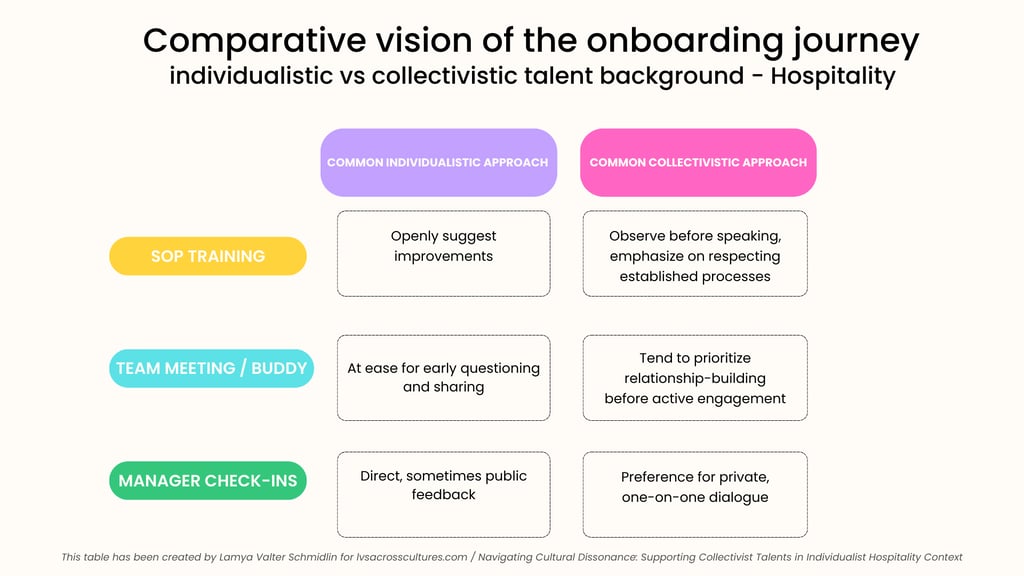 Comparative vision of the onboarding journey
individualistic vs collectivistic talent background - Hospitality

| | COMMON INDIVIDUALISTIC APPROACH | COMMON COLLECTIVISTIC APPROACH |
|---|---|---|
| SOP TRAINING | Openly suggest improvements | Observe before speaking, emphasize on respecting established processes |
| TEAM MEETING / BUDDY | At ease for early questioning and sharing | Tend to prioritize relationship-building before active engagement |
| MANAGER CHECK-INS | Direct, sometimes public feedback | Preference for private, one-on-one dialogue |

This table has been created by Lamya Valter Schmidlin for lvsacrosscultures.com / Navigating Cultural Dissonance: Supporting Collectivist Talents in Individualist Hospitality Context